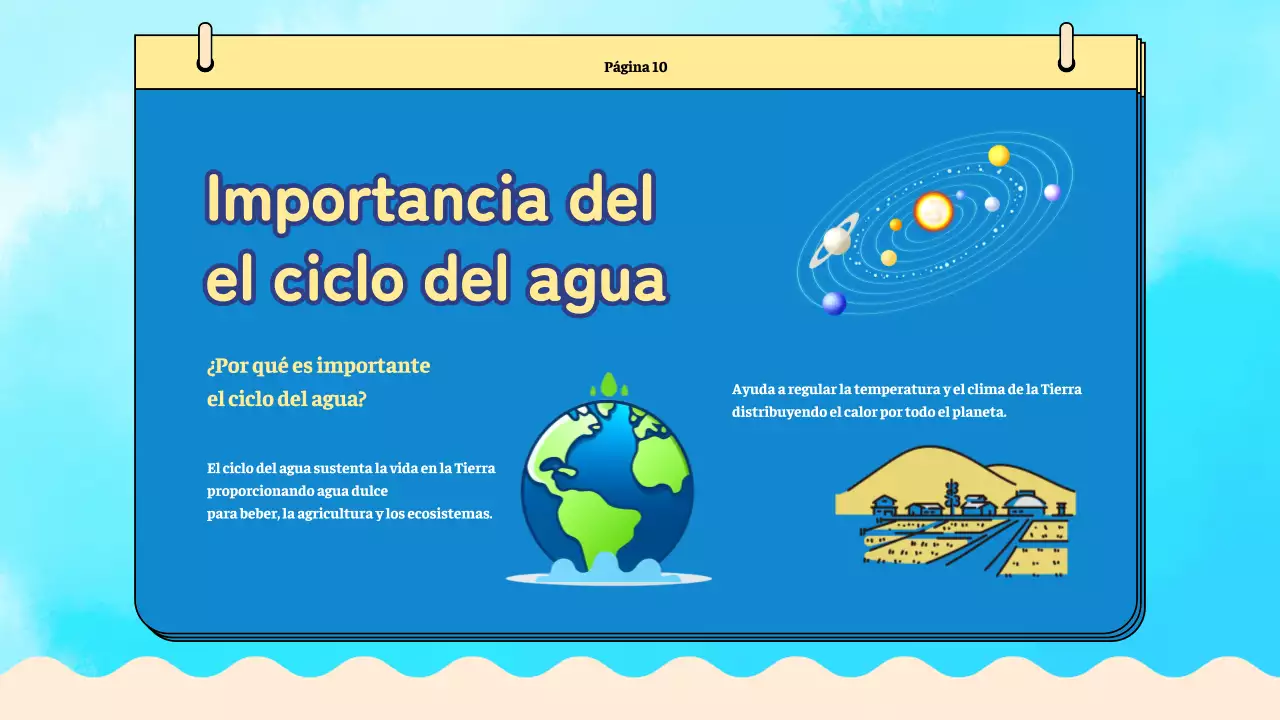 Página 10

Importancia del el ciclo del agua

¿Por qué es importante el ciclo del agua?

El ciclo del agua sustenta la vida en la Tierra proporcionando agua dulce
para beber, la agricultura y los ecosistemas.

Ayuda a regular la temperatura y el clima de la Tierra distribuyendo el calor por todo el planeta.